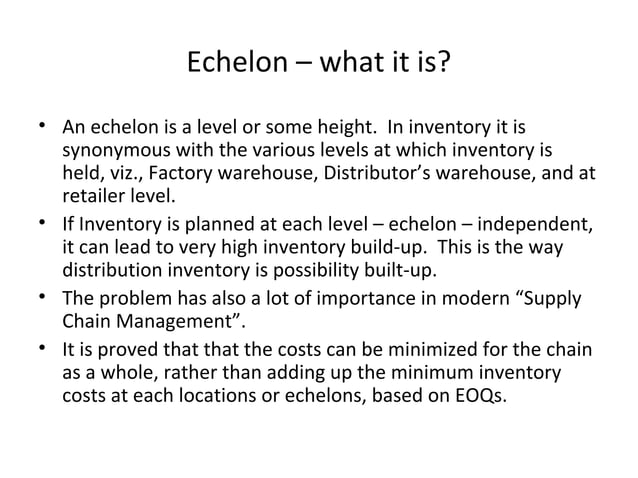 Echelon – what it is?

• An echelon is a level or some height. In inventory it is synonymous with the various levels at which inventory is held, viz., Factory warehouse, Distributor's warehouse, and at retailer level.

• If Inventory is planned at each level – echelon – independent, it can lead to very high inventory build-up. This is the way distribution inventory is possibility built-up.

• The problem has also a lot of importance in modern "Supply Chain Management".

• It is proved that that the costs can be minimized for the chain as a whole, rather than adding up the minimum inventory costs at each locations or echelons, based on EOQs.